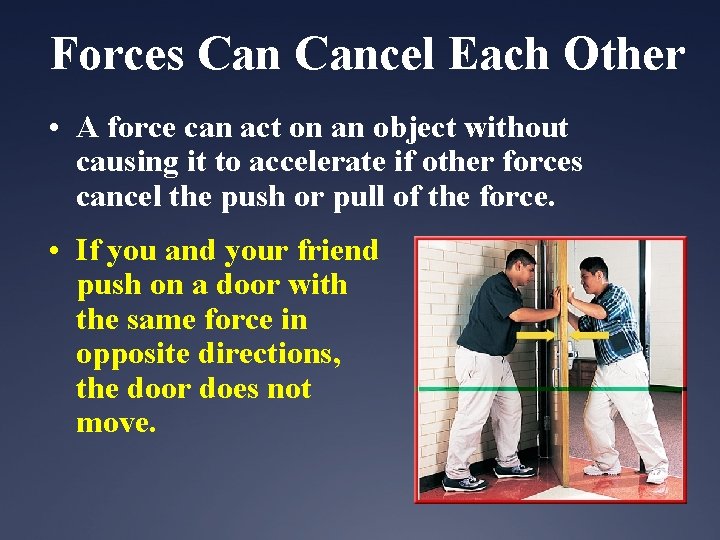 Forces Can Cancel Each Other

• A force can act on an object without causing it to accelerate if other forces cancel the push or pull of the force.

• If you and your friend push on a door with the same force in opposite directions, the door does not move.